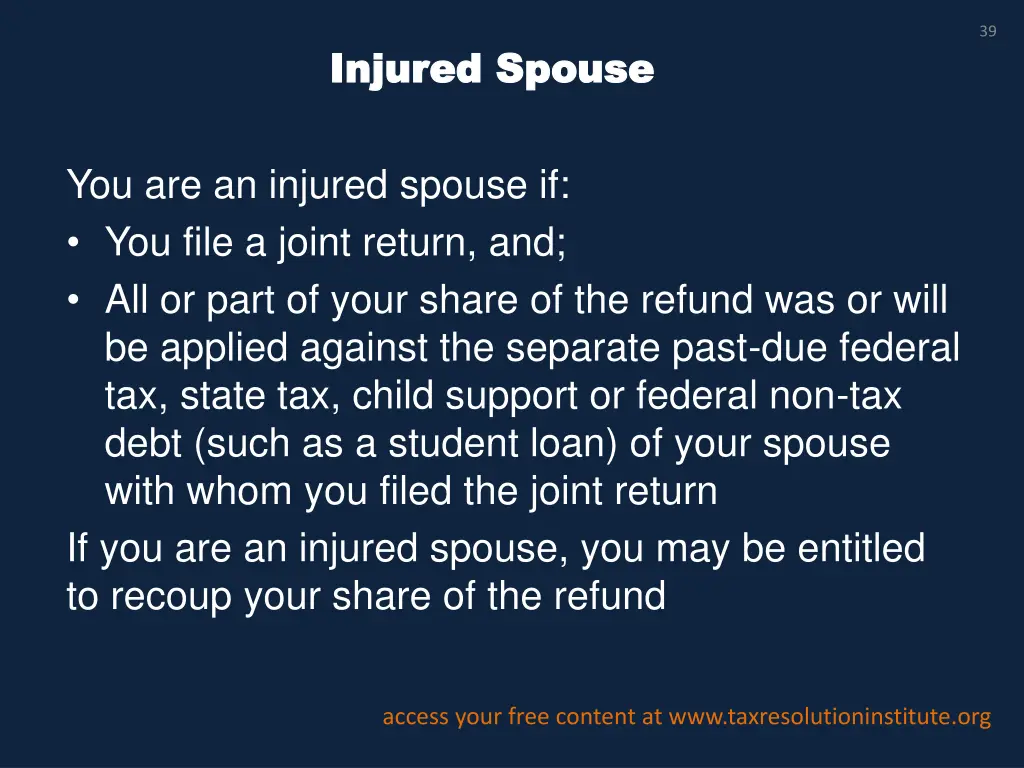 39

Injured Spouse

You are an injured spouse if:

• You file a joint return, and;

• All or part of your share of the refund was or will be applied against the separate past-due federal tax, state tax, child support or federal non-tax debt (such as a student loan) of your spouse with whom you filed the joint return

If you are an injured spouse, you may be entitled to recoup your share of the refund

access your free content at www.taxresolutioninstitute.org